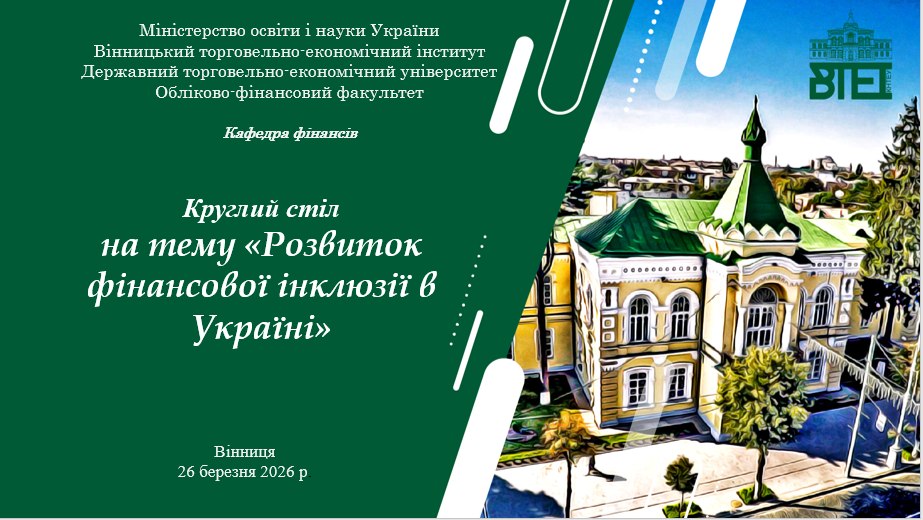 Міністерство освіти і науки України
Вінницький торговельно-економічний інститут
Державний торговельно-економічний університет
Обліково-фінансовий факультет

Кафедра фінансів

Круглий стіл
на тему «Розвиток фінансової інклюзії в Україні»

Вінниця
26 березня 2026 р

ВТЕІ